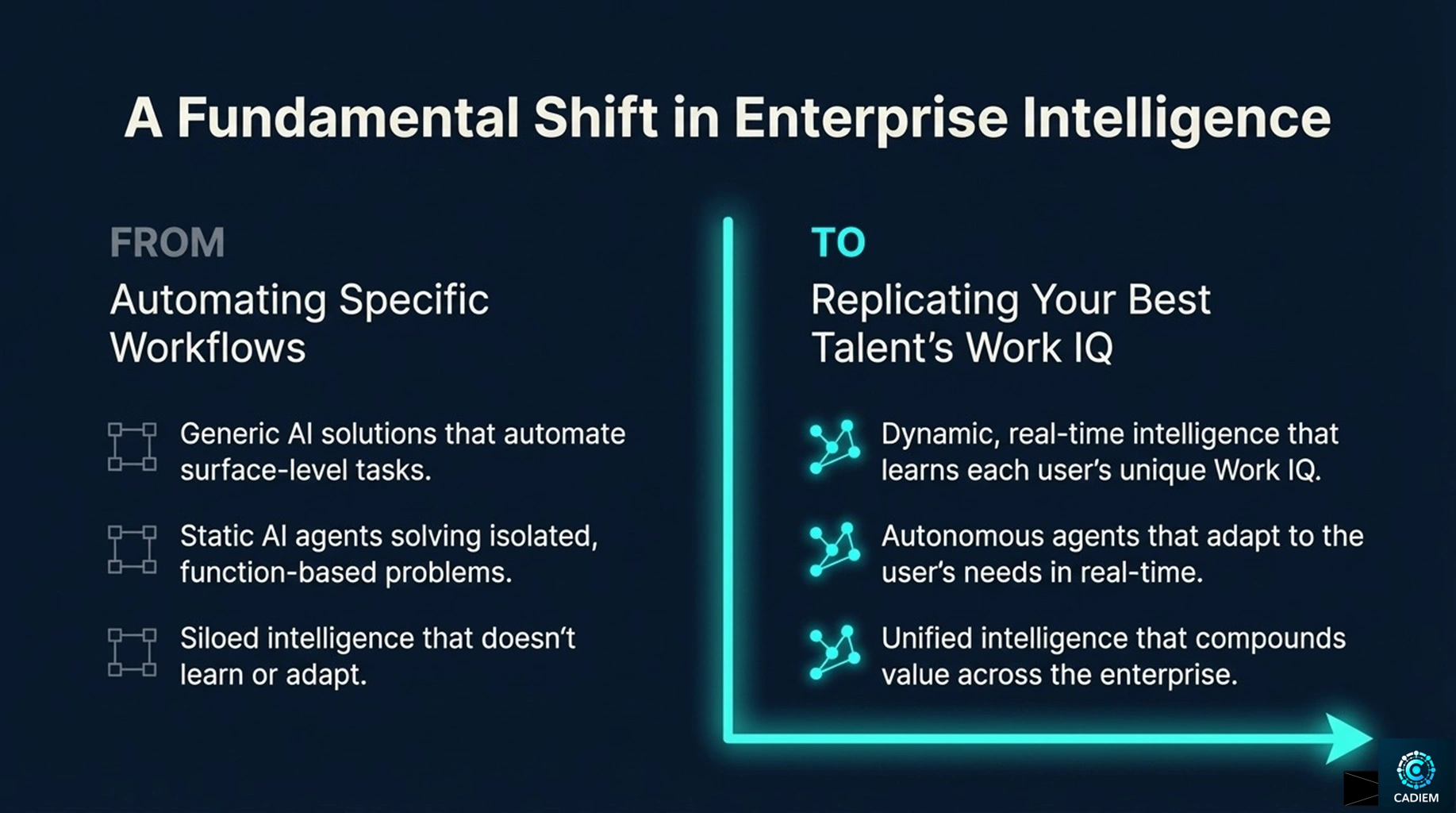 A Fundamental Shift in Enterprise Intelligence

FROM

Automating Specific Workflows

Generic AI solutions that automate surface-level tasks.

Static AI agents solving isolated, function-based problems.

Siloed intelligence that doesn't learn or adapt.

TO

Replicating Your Best Talent's Work IQ

Dynamic, real-time intelligence that learns each user's unique Work IQ.

Autonomous agents that adapt to the user's needs in real-time.

Unified intelligence that compounds value across the enterprise.

CADIEM